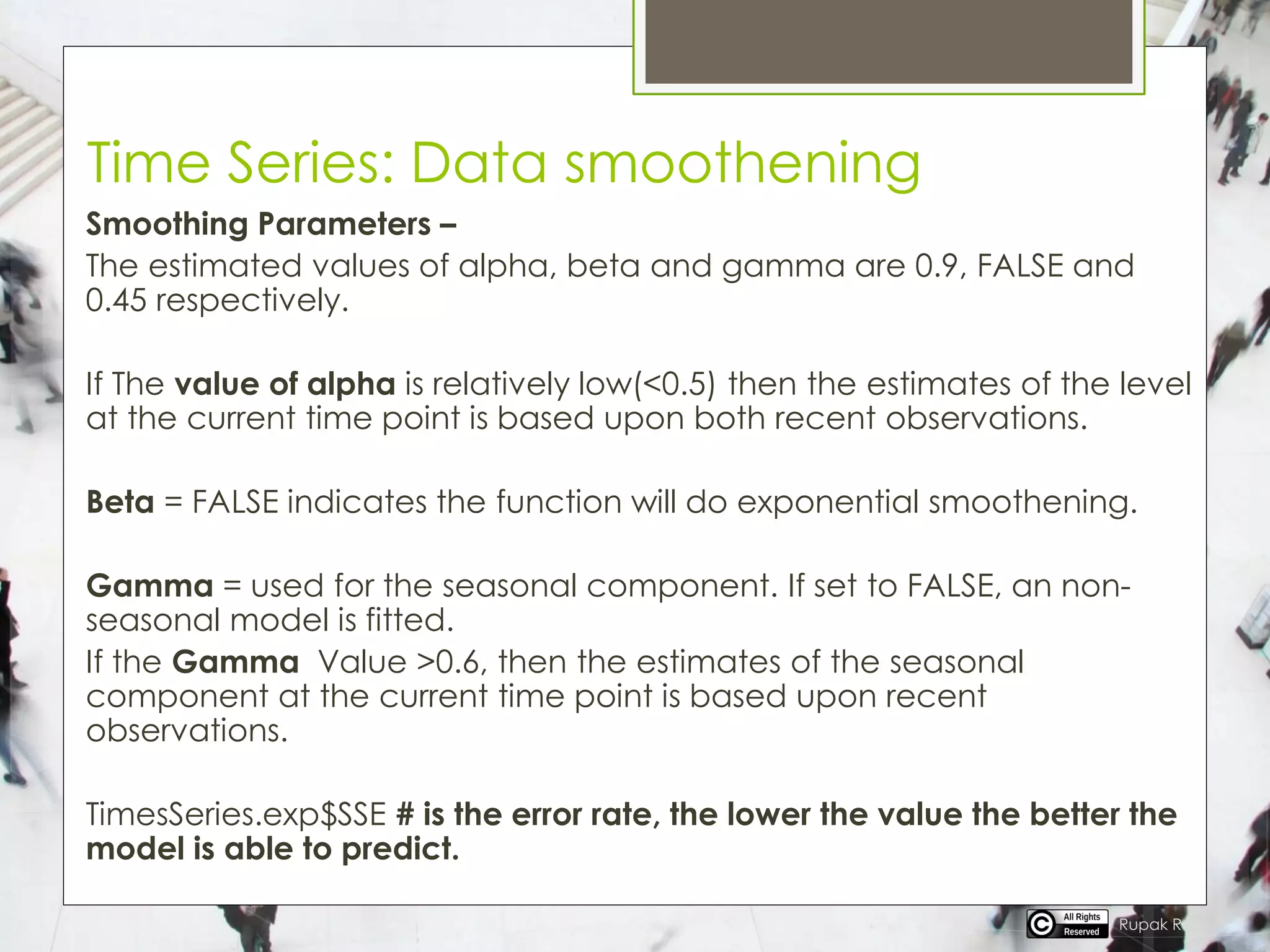 Time Series: Data smoothening

Smoothing Parameters –

The estimated values of alpha, beta and gamma are 0.9, FALSE and 0.45 respectively.

If The value of alpha is relatively low(<0.5) then the estimates of the level at the current time point is based upon both recent observations.

Beta = FALSE indicates the function will do exponential smoothening.

Gamma = used for the seasonal component. If set to FALSE, an non-seasonal model is fitted.

If the Gamma Value >0.6, then the estimates of the seasonal component at the current time point is based upon recent observations.

TimesSeries.exp$SSE # is the error rate, the lower the value the better the model is able to predict.

All Rights Reserved Rupak R